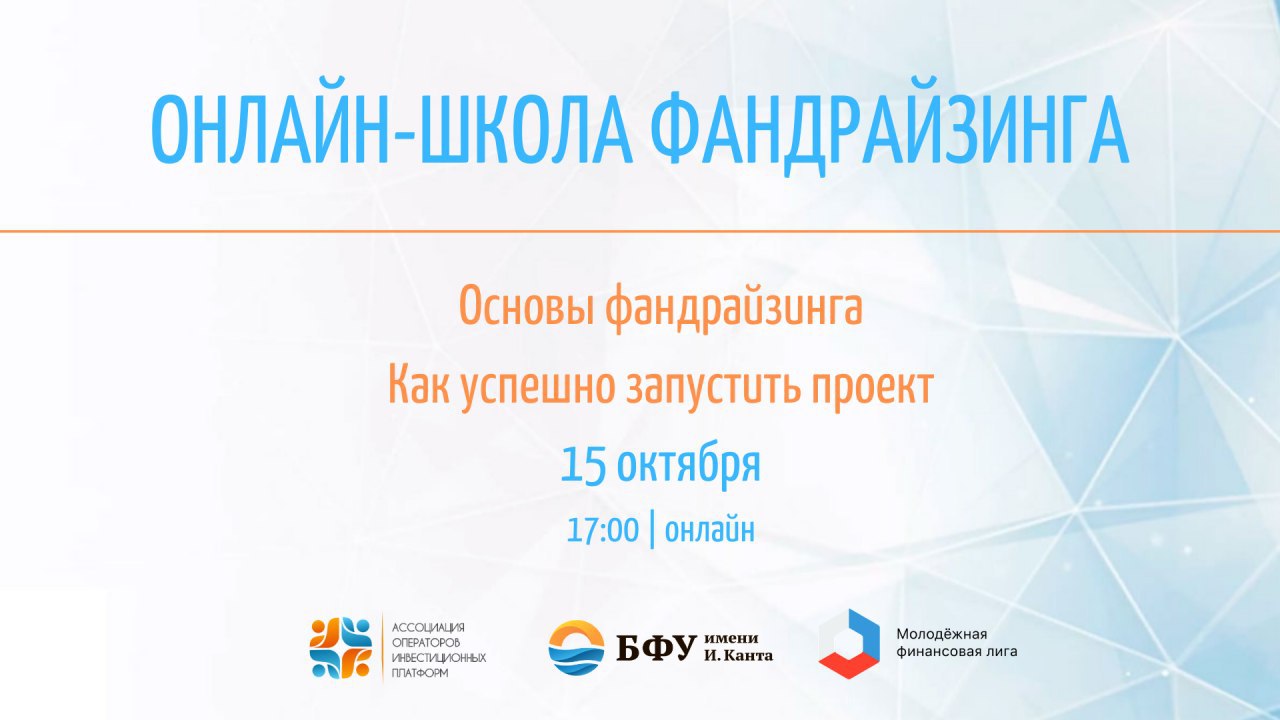 ОНЛАЙН-ШКОЛА ФАНДРАЙЗИНГА

Основы фандрайзинга
Как успешно запустить проект
15 октября
17:00 | онлайн

АССОЦИАЦИЯ ОПЕРАТОРОВ ИНВЕСТИЦИОННЫХ ПЛАТФОРМ

БФУ имени И. Канта

Молодёжная финансовая лига